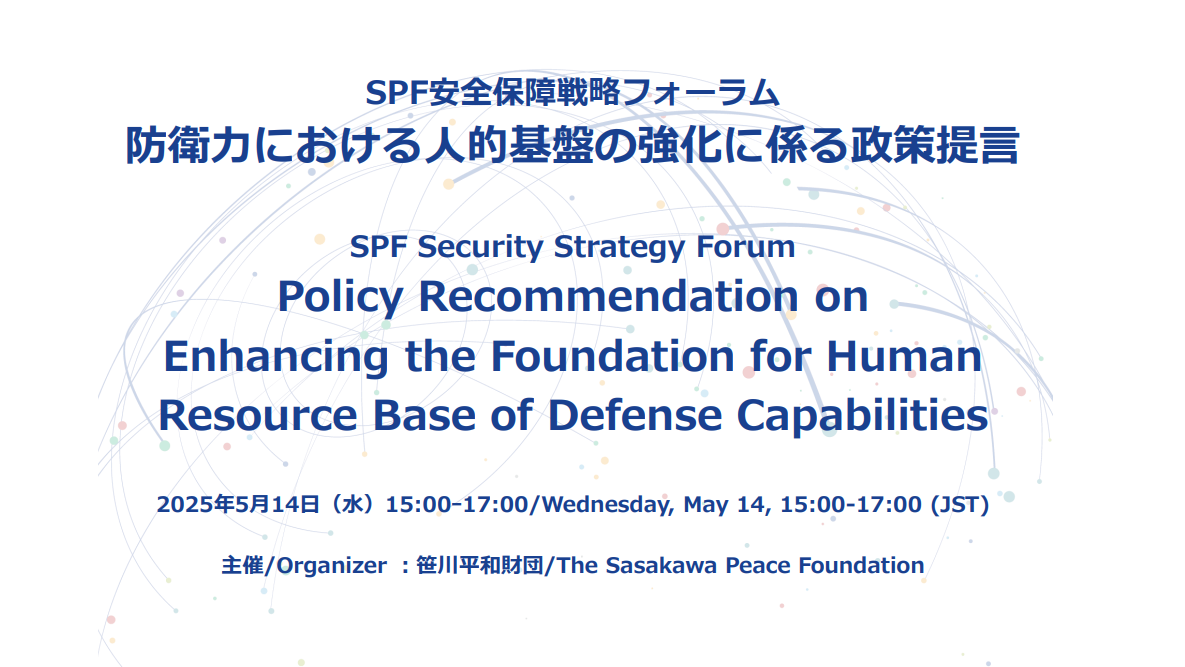 SPF安全保障戦略フォーラム
防衛力における人的基盤の強化に係る政策提言

SPF Security Strategy Forum
Policy Recommendation on Enhancing the Foundation for Human Resource Base of Defense Capabilities

2025年5月14日（水）15:00-17:00/Wednesday, May 14, 15:00-17:00 (JST)

主催/Organizer ：笹川平和財団/The Sasakawa Peace Foundation